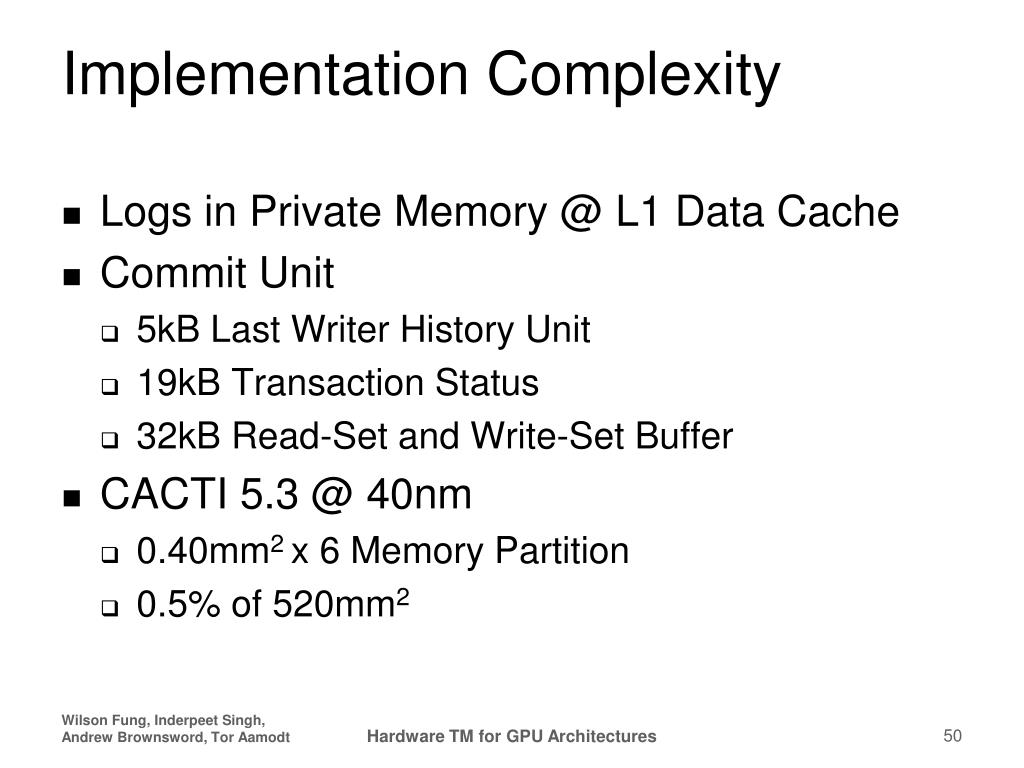 Implementation Complexity

- Logs in Private Memory @ L1 Data Cache
- Commit Unit
  - 5kB Last Writer History Unit
  - 19kB Transaction Status
  - 32kB Read-Set and Write-Set Buffer
- CACTI 5.3 @ 40nm
  - 0.40mm$^2$ x 6 Memory Partition
  - 0.5% of 520mm$^2$

Wilson Fung, Inderpeet Singh, Andrew Brownsword, Tor Aamodt

Hardware TM for GPU Architectures

50